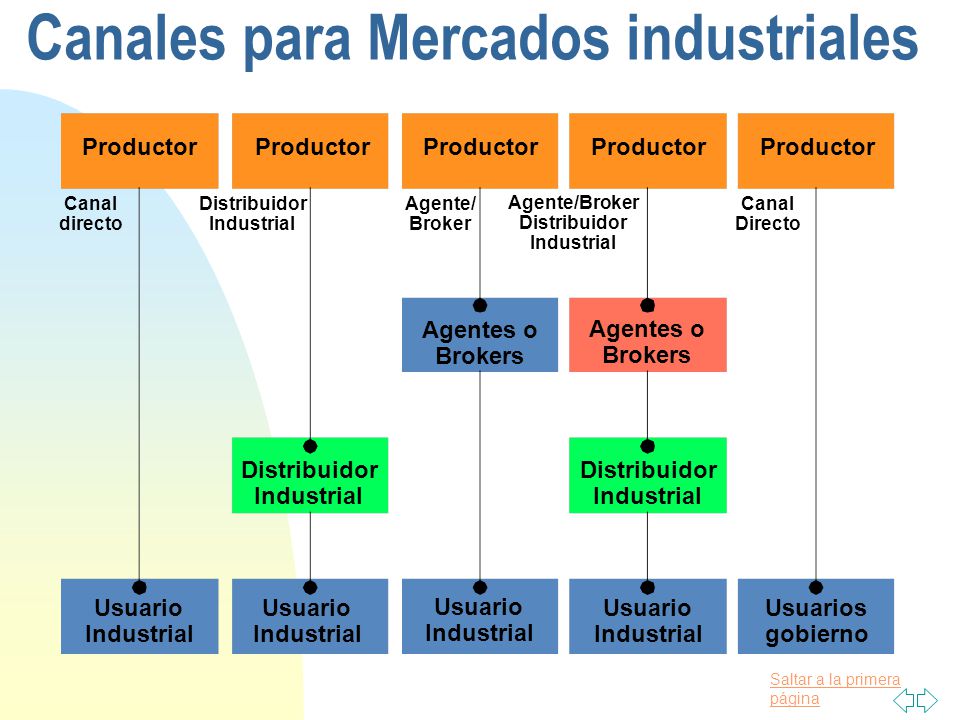 Canales para Mercados industriales

Productor
Canal directo
Usuario Industrial

Productor
Distribuidor Industrial
Distribuidor Industrial
Usuario Industrial

Productor
Agente/ Broker
Agentes o Brokers
Usuario Industrial

Productor
Agente/Broker Distribuidor Industrial
Agentes o Brokers
Distribuidor Industrial
Usuario Industrial

Productor
Canal Directo
Usuarios gobierno

Saltar a la primera página